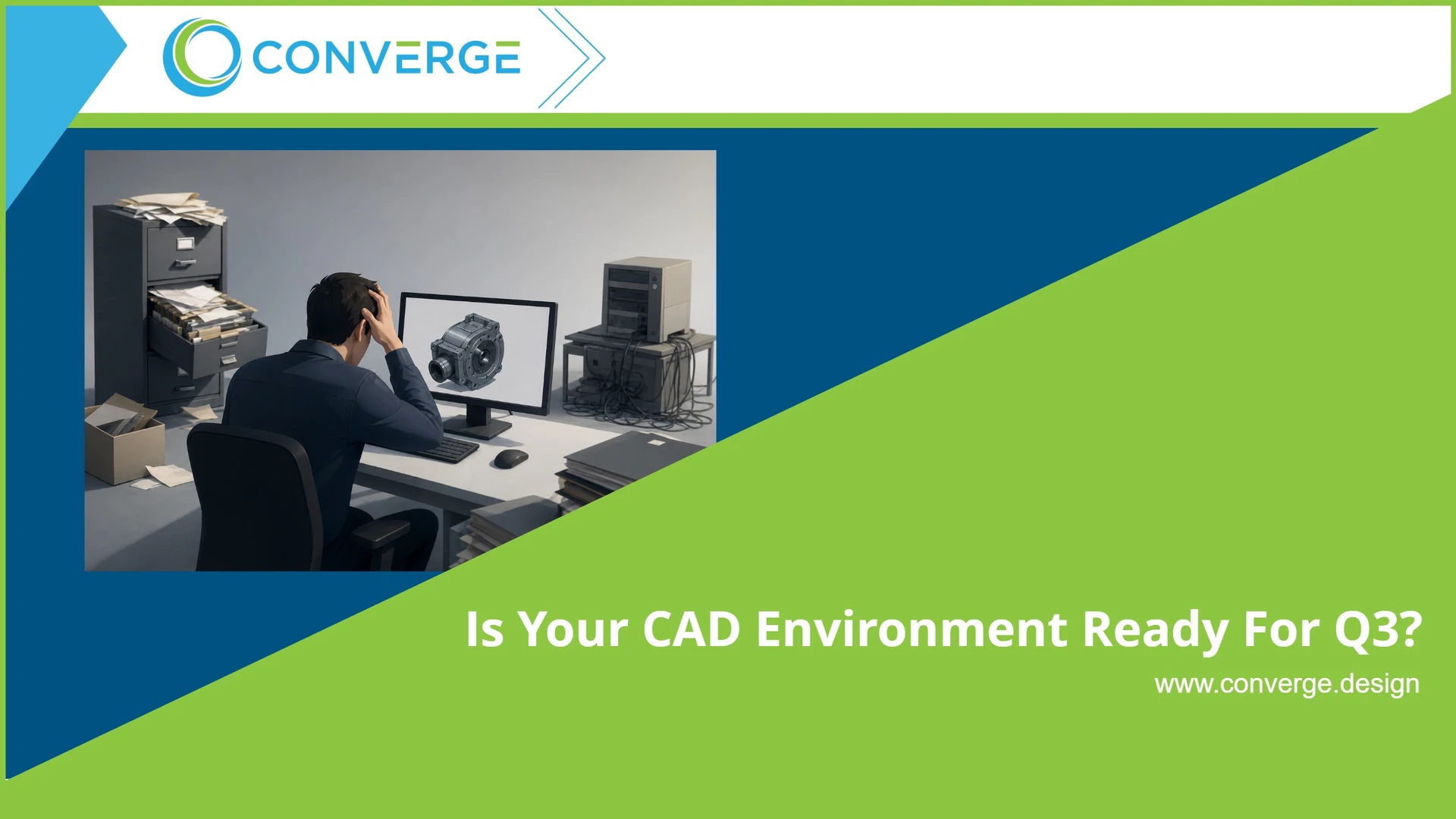 CONVERGE

Is Your CAD Environment Ready For Q3?

www.converge.design